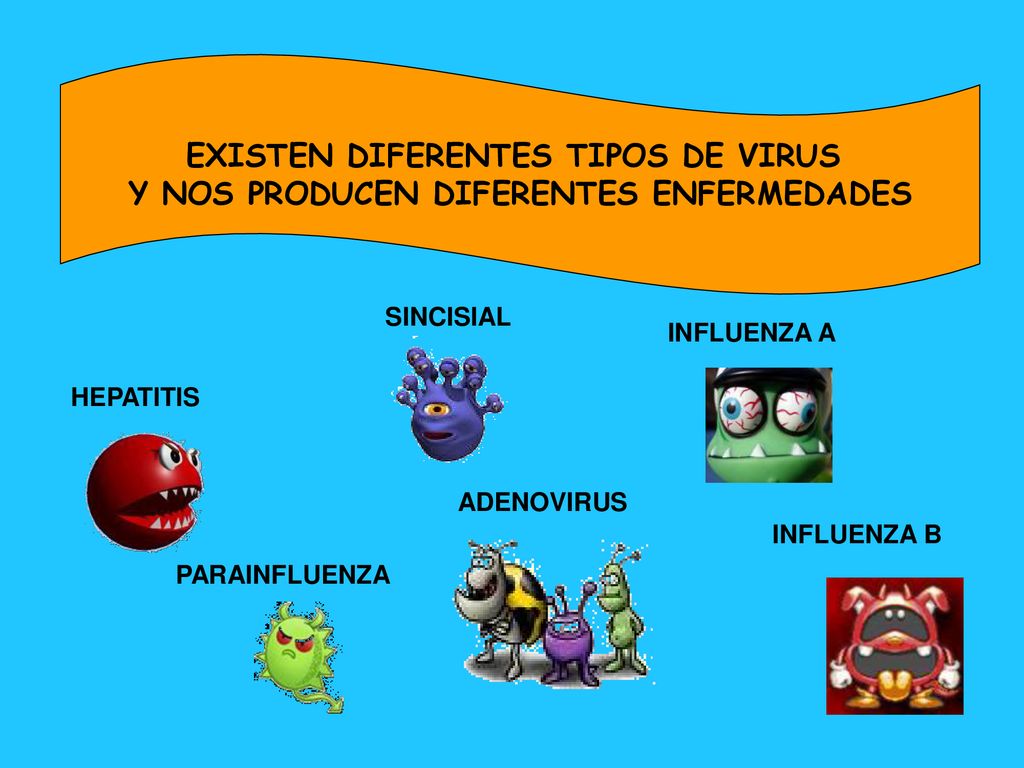 EXISTEN DIFERENTES TIPOS DE VIRUS
Y NOS PRODUCEN DIFERENTES ENFERMEDADES

SINCISIAL

INFLUENZA A

HEPATITIS

ADENOVIRUS

INFLUENZA B

PARAINFLUENZA